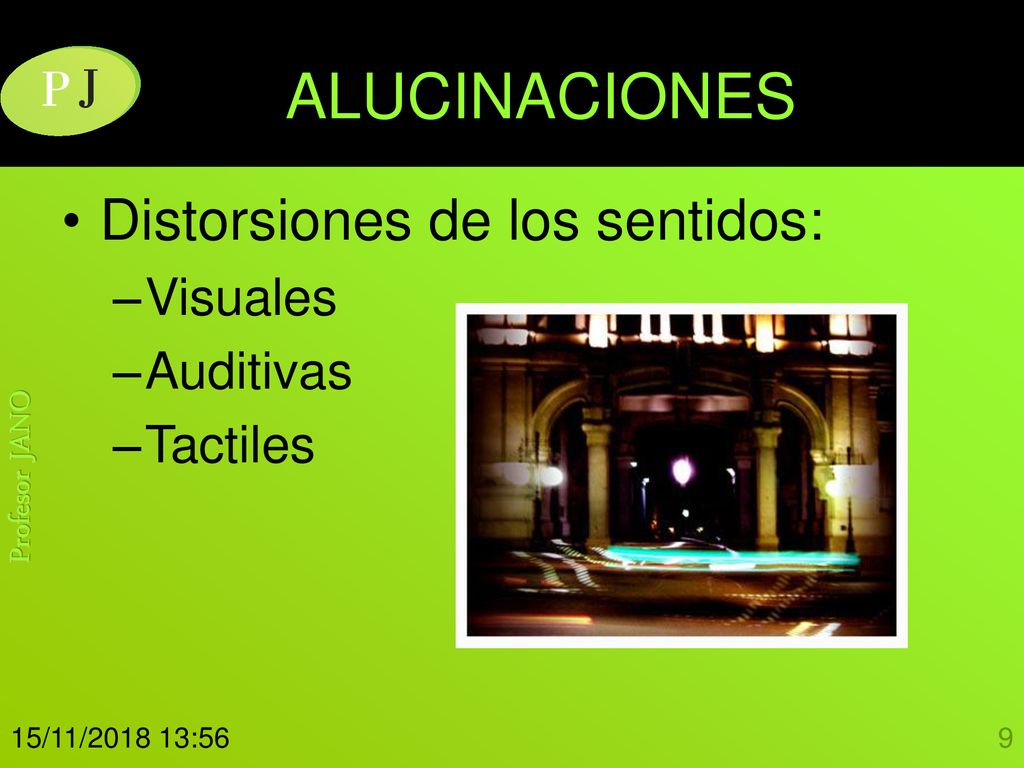 P J

ALUCINACIONES

• Distorsiones de los sentidos:
– Visuales
– Auditivas
– Tactiles

Profesor JANO

15/11/2018 13:56

9